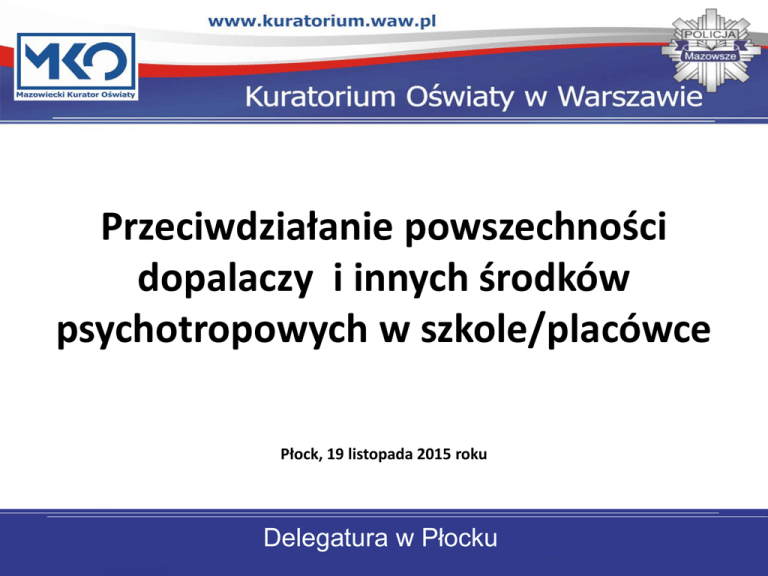 www.kuratorium.waw.pl

MKO
Mazowiecki Kurator Oświaty

POLICJA
Mazowsze

Kuratorium Oświaty w Warszawie

Przeciwdziałanie powszechności dopalaczy i innych środków psychotropowych w szkole/placówce

Płock, 19 listopada 2015 roku

Delegatura w Płocku